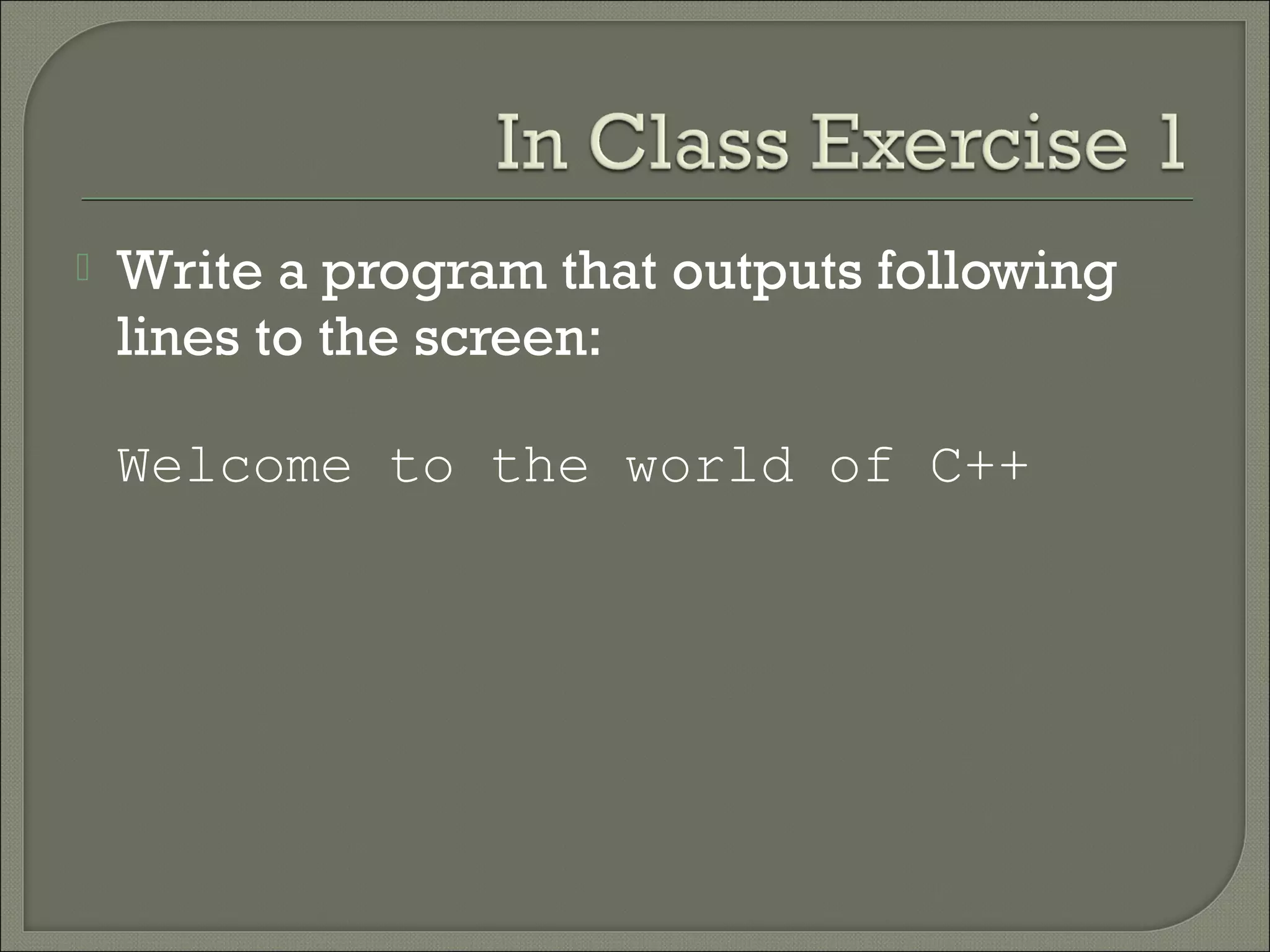 In Class Exercise 1

Write a program that outputs following lines to the screen:

Welcome to the world of C++